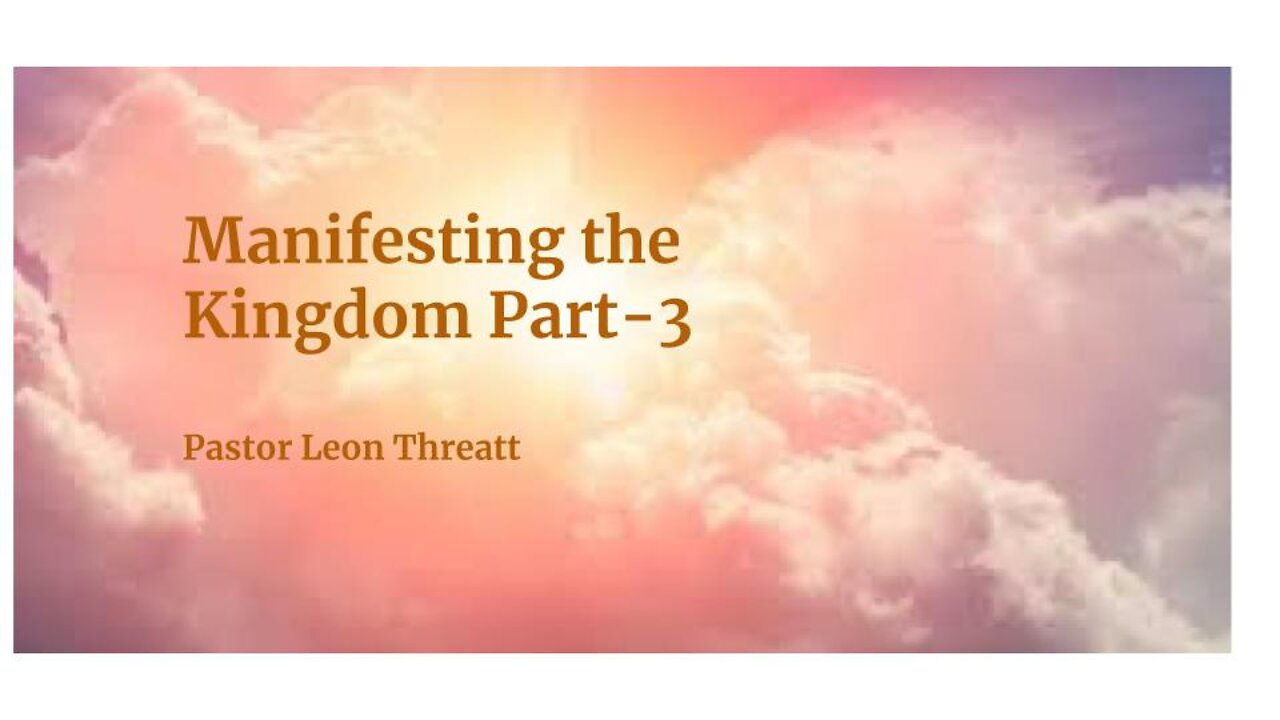 Manifesting the Kingdom Part-3

Pastor Leon Threatt